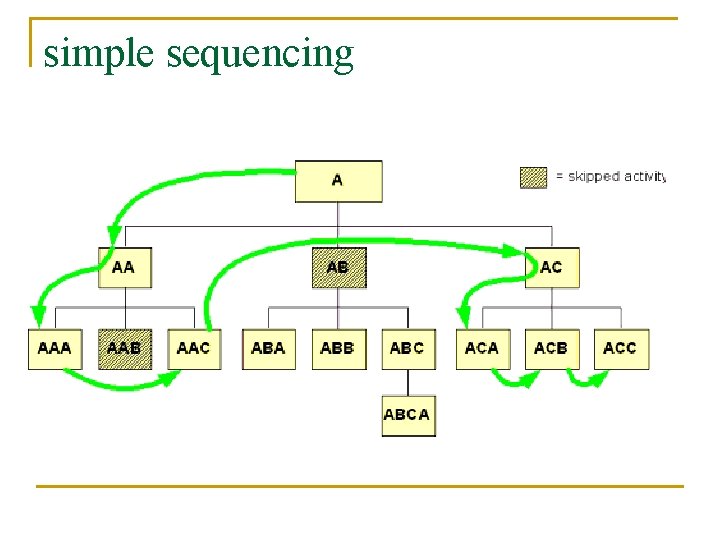 simple sequencing

A

= skipped activity

AA

AB

AC

AAA

AAB

AAC

ABA

ABB

ABC

ACA

ACB

ACC

ABCA